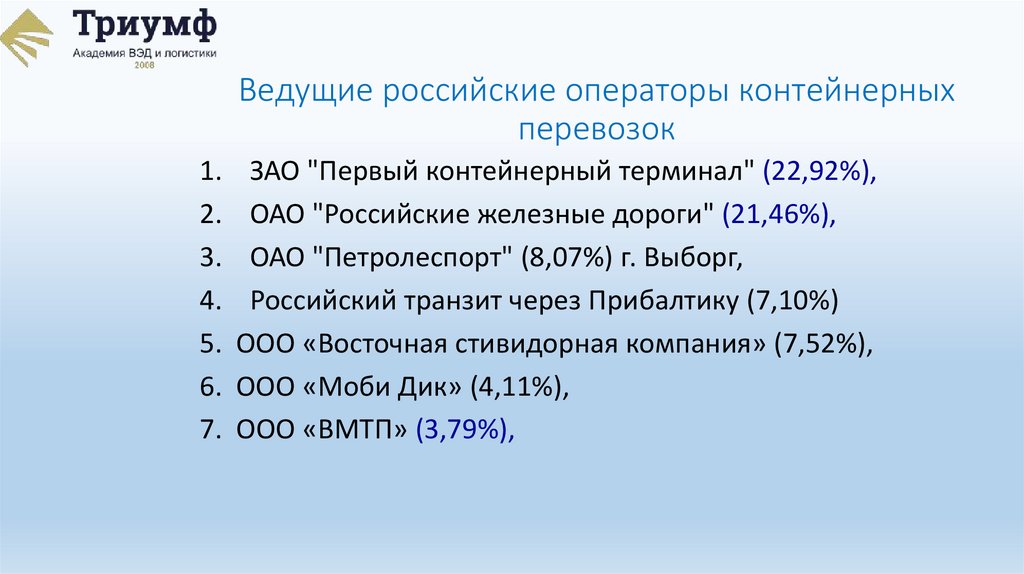 Триумф
Академия ВЭД и логистики
2008

Ведущие российские операторы контейнерных перевозок

1. ЗАО "Первый контейнерный терминал" (22,92%),
2. ОАО "Российские железные дороги" (21,46%),
3. ОАО "Петролеспорт" (8,07%) г. Выборг,
4. Российский транзит через Прибалтику (7,10%)
5. ООО «Восточная стивидорная компания» (7,52%),
6. ООО «Моби Дик» (4,11%),
7. ООО «ВМТП» (3,79%),